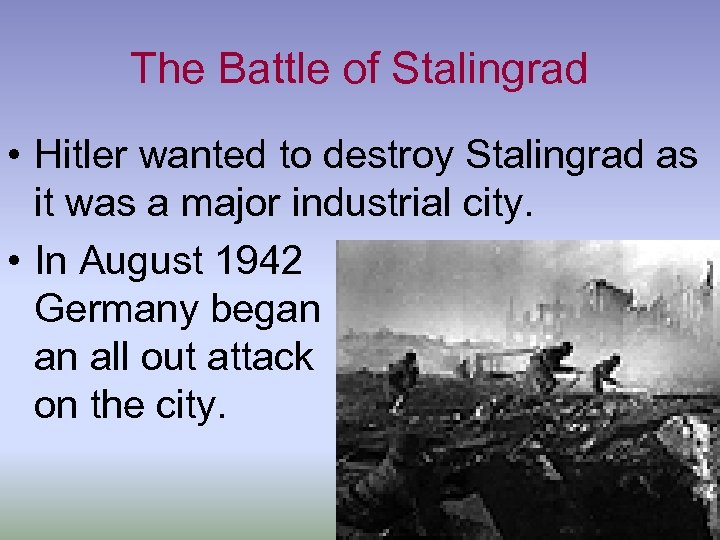 The Battle of Stalingrad

• Hitler wanted to destroy Stalingrad as it was a major industrial city.

• In August 1942 Germany began an all out attack on the city.